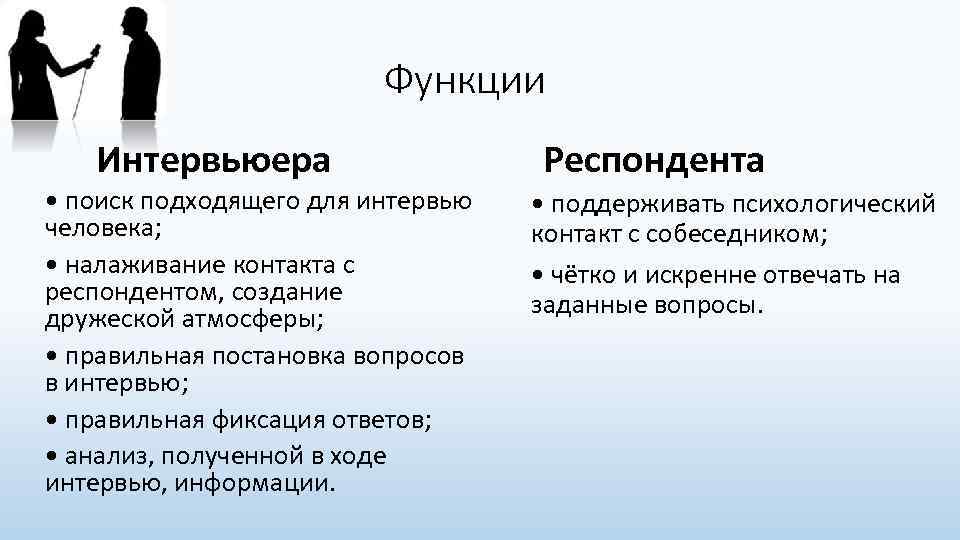 Функции

Интервьюера

• поиск подходящего для интервью человека;

• налаживание контакта с респондентом, создание дружеской атмосферы;

• правильная постановка вопросов в интервью;

• правильная фиксация ответов;

• анализ, полученной в ходе интервью, информации.

Респондента

• поддерживать психологический контакт с собеседником;

• чётко и искренне отвечать на заданные вопросы.